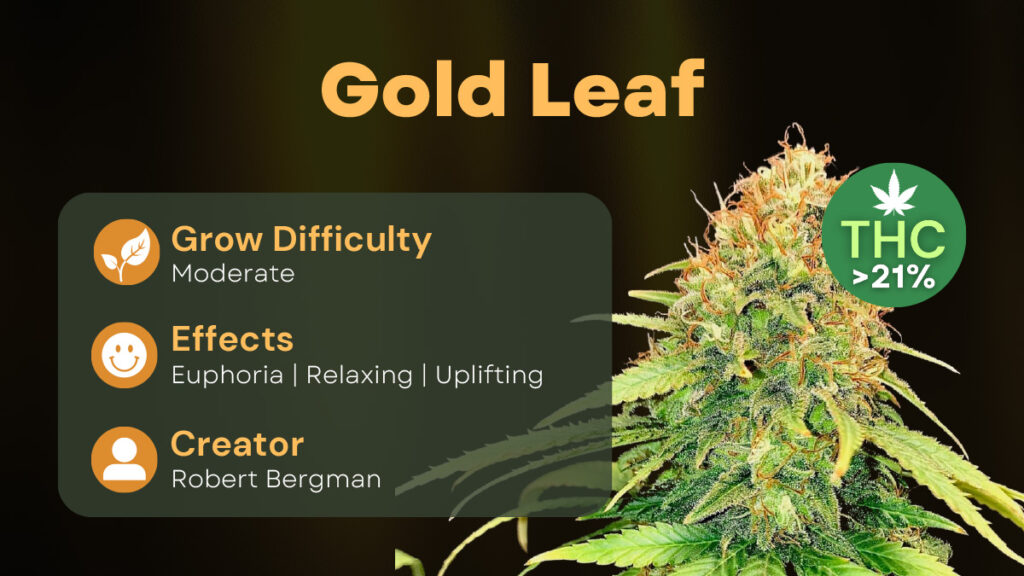 Gold Leaf

Grow Difficulty
Moderate

Effects
Euphoria | Relaxing | Uplifting

Creator
Robert Bergman

THC
>21%